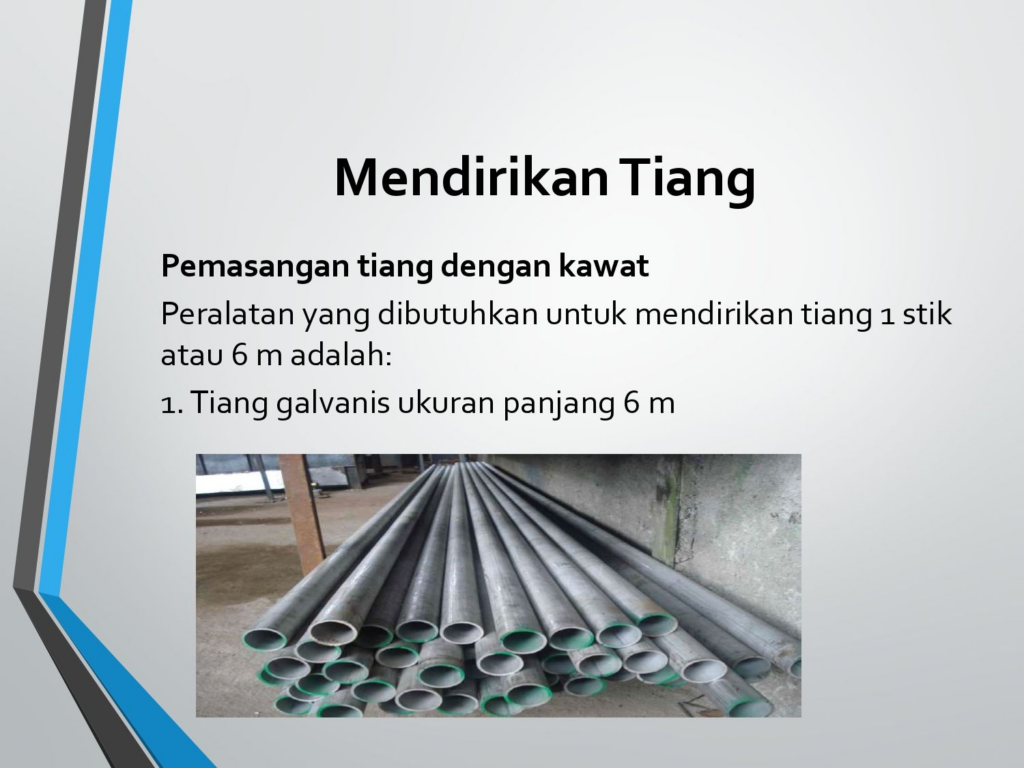 Mendirikan Tiang

Pemasangan tiang dengan kawat

Peralatan yang dibutuhkan untuk mendirikan tiang 1 stik atau 6 m adalah:

1. Tiang galvanis ukuran panjang 6 m